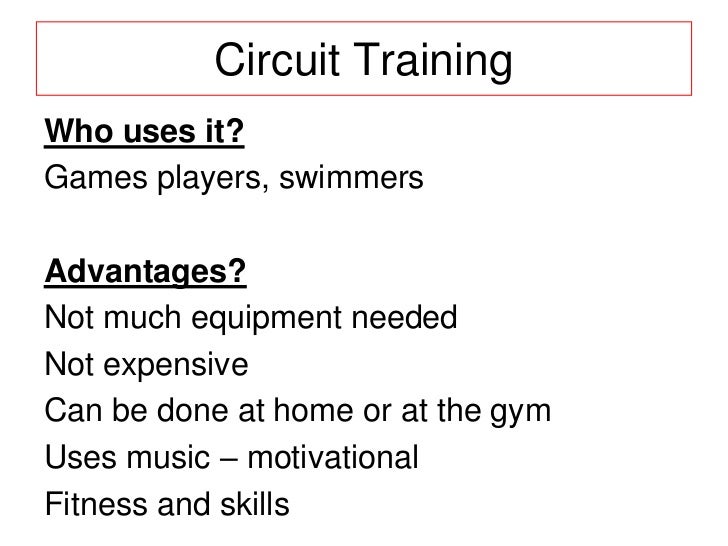 Circuit Training

Who uses it?
Games players, swimmers

Advantages?
Not much equipment needed
Not expensive
Can be done at home or at the gym
Uses music – motivational
Fitness and skills